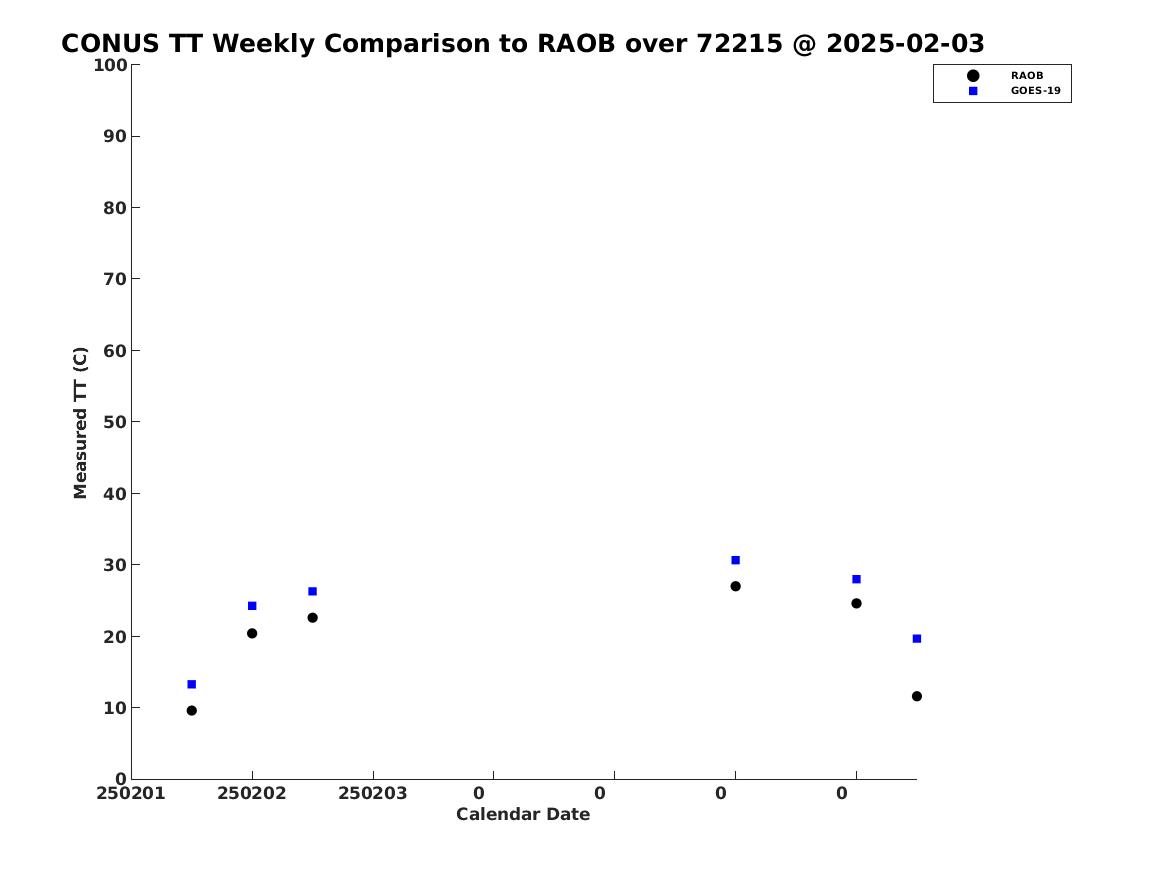 CONUS TT Weekly Comparison to RAOB over 72215 @ 2025-02-03

RAOB
GOES-19

Measured TT (C)

100
90
80
70
60
50
40
30
20
10
0

250201 250202 250203 0 0 0 0

Calendar Date